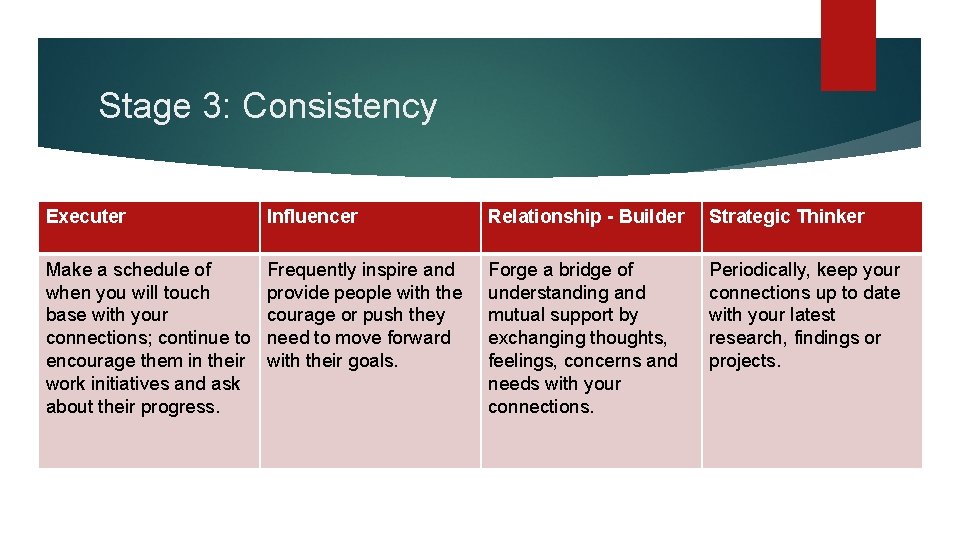 Stage 3: Consistency

| Executer | Influencer | Relationship - Builder | Strategic Thinker |
|---|---|---|---|
| Make a schedule of when you will touch base with your connections; continue to encourage them in their work initiatives and ask about their progress. | Frequently inspire and provide people with the courage or push they need to move forward with their goals. | Forge a bridge of understanding and mutual support by exchanging thoughts, feelings, concerns and needs with your connections. | Periodically, keep your connections up to date with your latest research, findings or projects. |